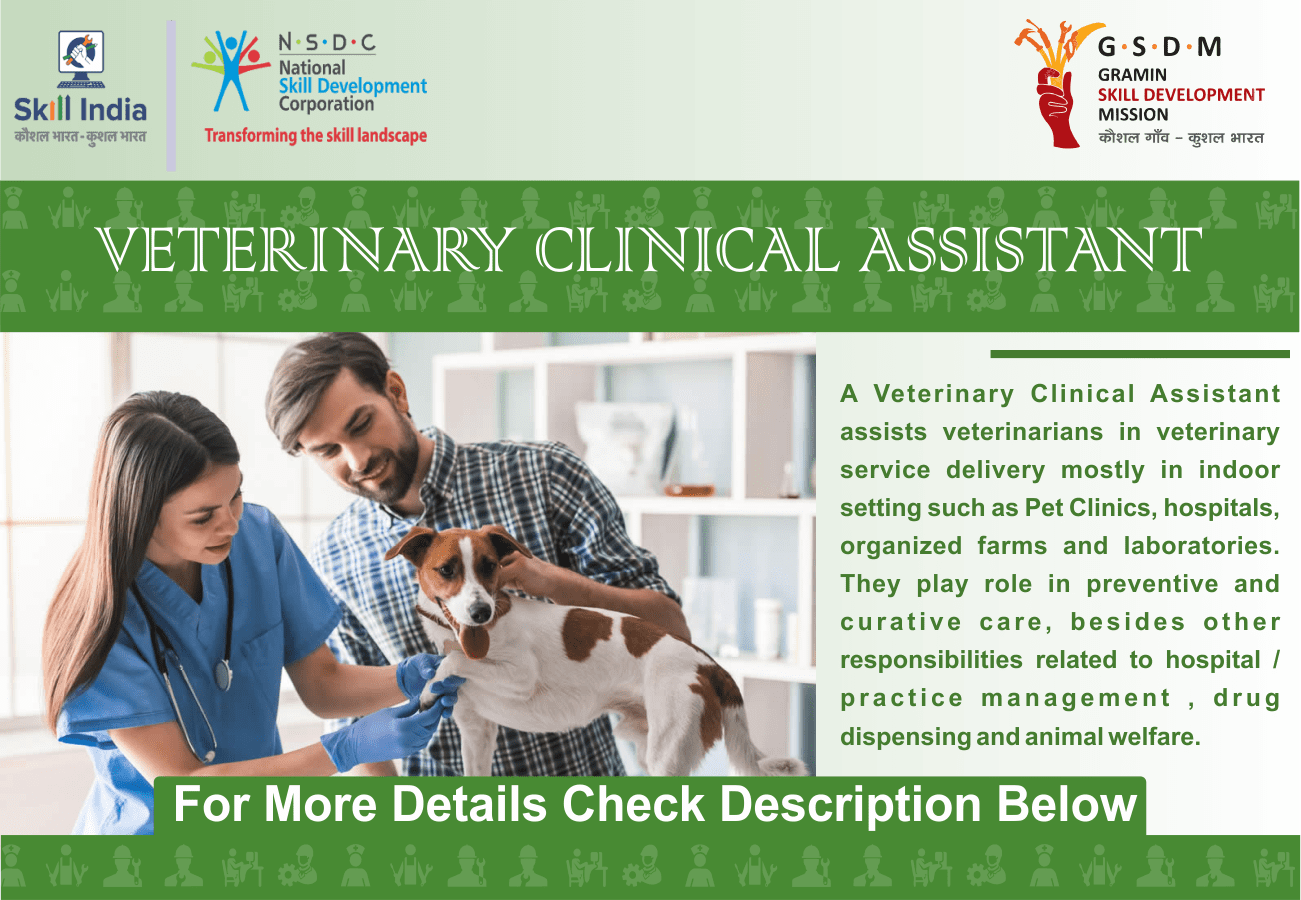 Skill India
कौशल भारत - कुशल भारत

N·S·D·C
National Skill Development Corporation
Transforming the skill landscape

G·S·D·M
GRAMIN SKILL DEVELOPMENT MISSION
कौशल गाँव - कुशल भारत

VETERINARY CLINICAL ASSISTANT

A Veterinary Clinical Assistant assists veterinarians in veterinary service delivery mostly in indoor setting such as Pet Clinics, hospitals, organized farms and laboratories. They play role in preventive and curative care, besides other responsibilities related to hospital / practice management , drug dispensing and animal welfare.

For More Details Check Description Below